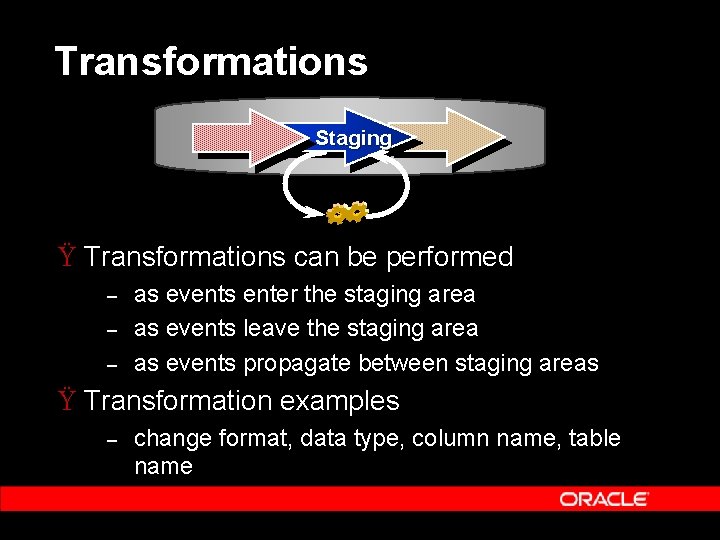 Transformations

Staging

Ÿ Transformations can be performed

– as events enter the staging area

– as events leave the staging area

– as events propagate between staging areas

Ÿ Transformation examples

– change format, data type, column name, table name

ORACLE